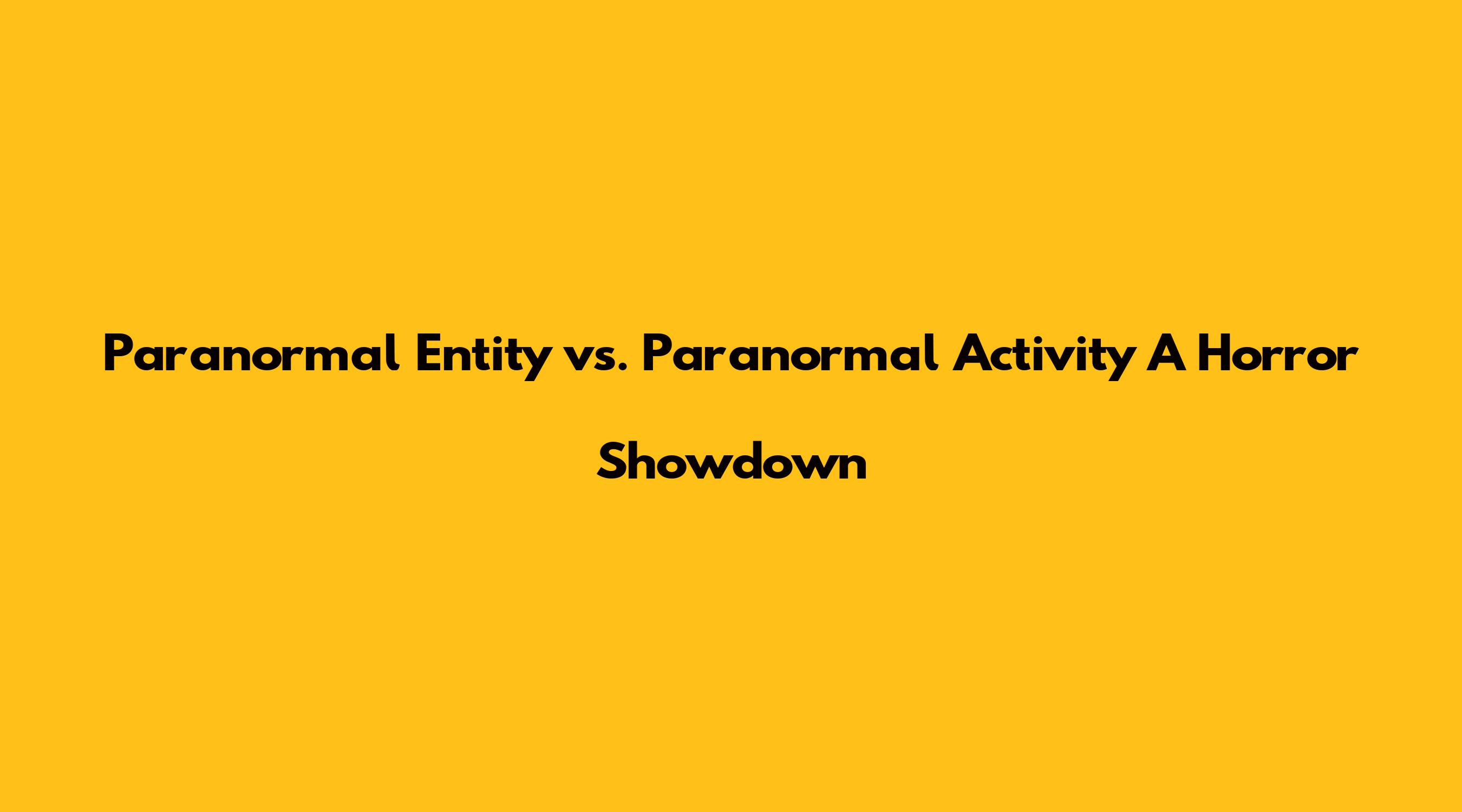 Paranormal Entity vs. Paranormal Activity A Horror Showdown